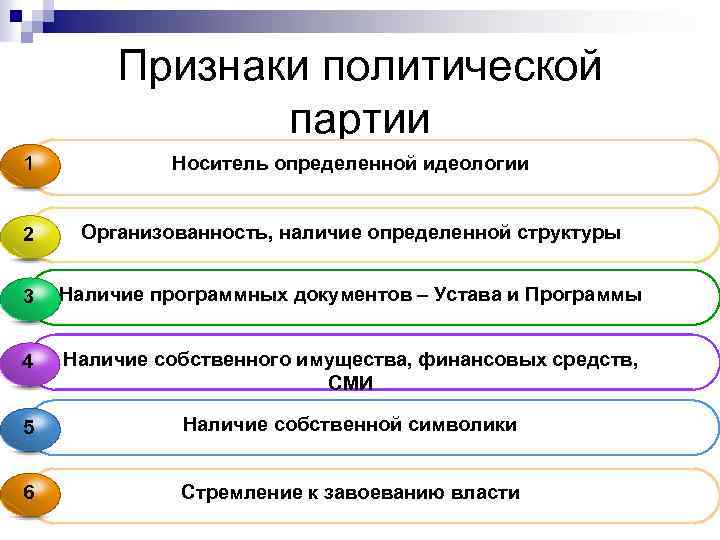 Признаки политической партии

1 Носитель определенной идеологии

2 Организованность, наличие определенной структуры

3 Наличие программных документов – Устава и Программы

4 Наличие собственного имущества, финансовых средств, СМИ

5 Наличие собственной символики

6 Стремление к завоеванию власти